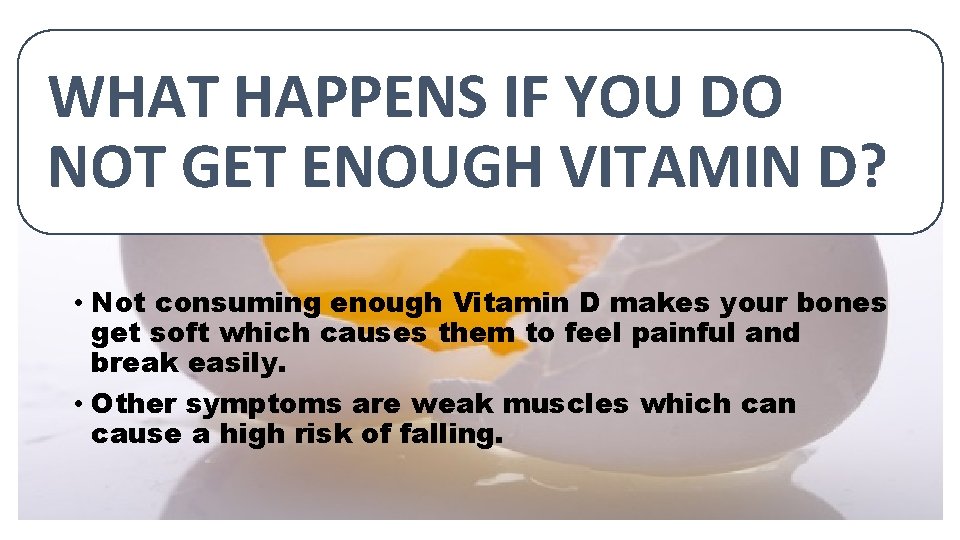 WHAT HAPPENS IF YOU DO NOT GET ENOUGH VITAMIN D?

• Not consuming enough Vitamin D makes your bones get soft which causes them to feel painful and break easily.

• Other symptoms are weak muscles which can cause a high risk of falling.